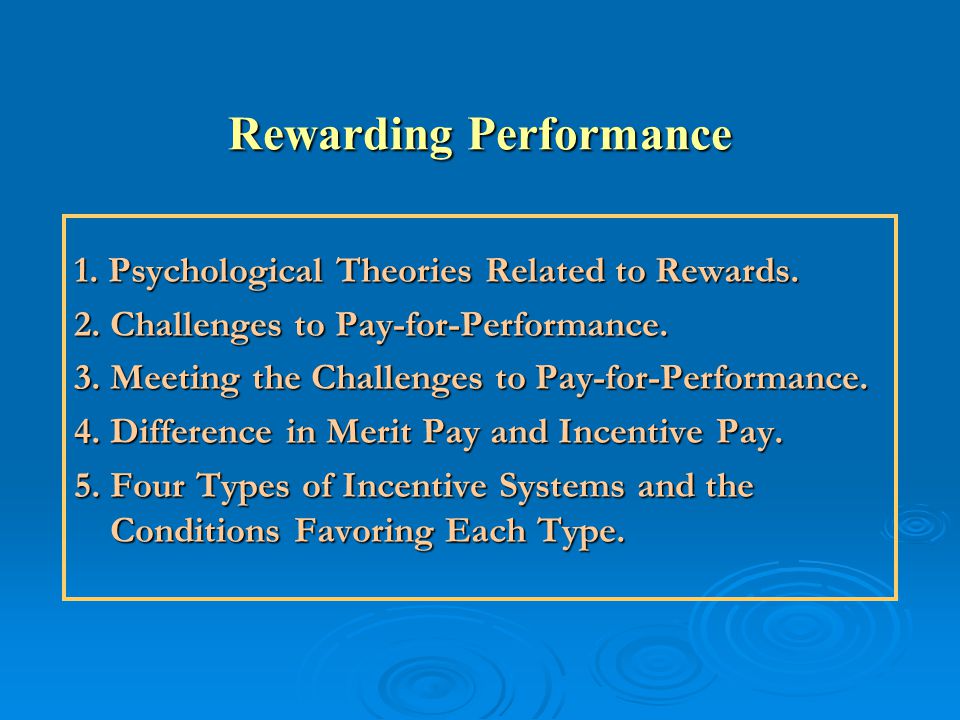 Rewarding Performance

1. Psychological Theories Related to Rewards.
2. Challenges to Pay-for-Performance.
3. Meeting the Challenges to Pay-for-Performance.
4. Difference in Merit Pay and Incentive Pay.
5. Four Types of Incentive Systems and the Conditions Favoring Each Type.